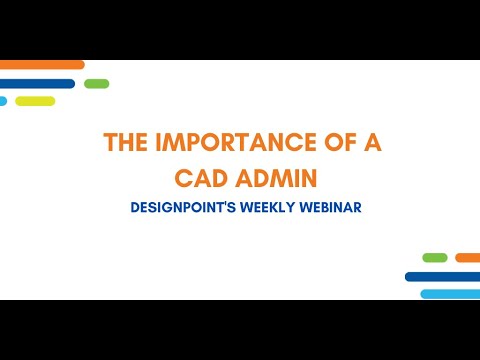 THE IMPORTANCE OF A CAD ADMIN

DESIGNPOINT'S WEEKLY WEBINAR